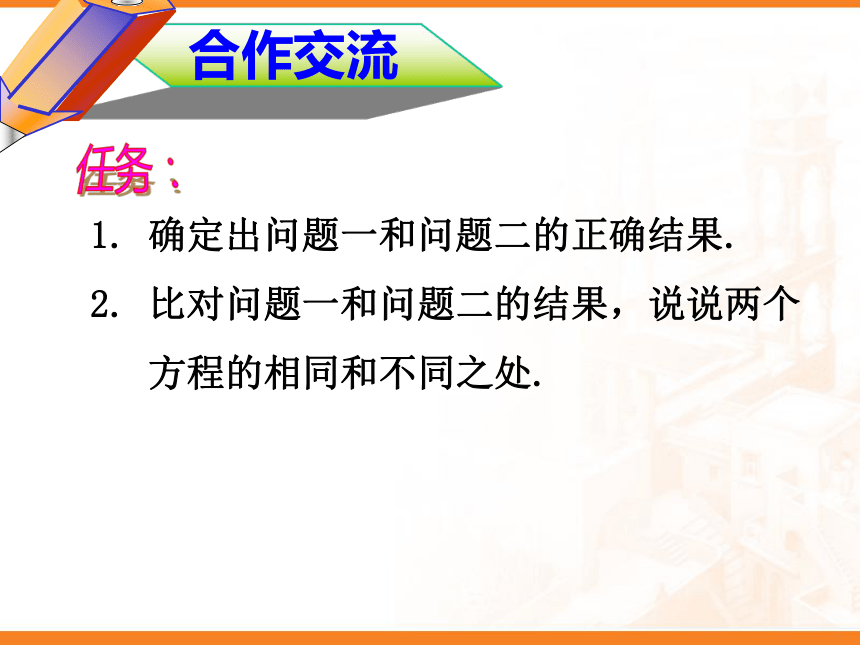 合作交流

任务：

1. 确定出问题一和问题二的正确结果.

2. 比对问题一和问题二的结果，说说两个方程的相同和不同之处.